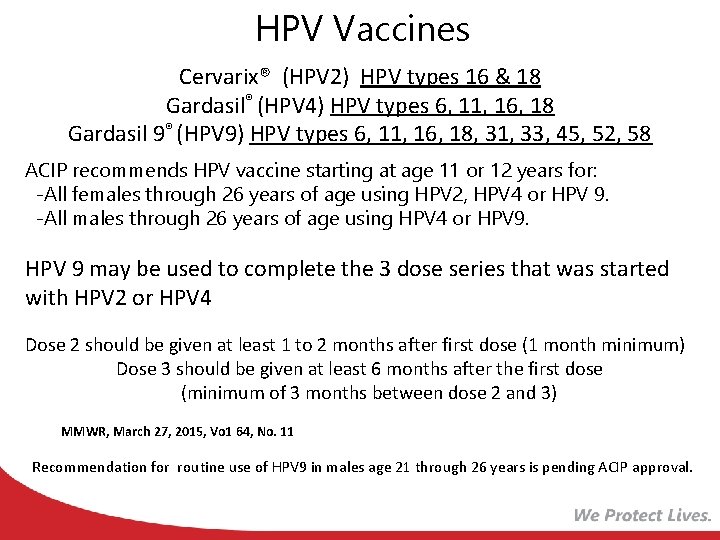 HPV Vaccines

Cervarix® (HPV2) HPV types 16 & 18
Gardasil® (HPV4) HPV types 6, 11, 16, 18
Gardasil 9® (HPV9) HPV types 6, 11, 16, 18, 31, 33, 45, 52, 58

ACIP recommends HPV vaccine starting at age 11 or 12 years for:
-All females through 26 years of age using HPV2, HPV4 or HPV 9.
-All males through 26 years of age using HPV4 or HPV9.

HPV 9 may be used to complete the 3 dose series that was started with HPV2 or HPV4

Dose 2 should be given at least 1 to 2 months after first dose (1 month minimum)
Dose 3 should be given at least 6 months after the first dose
(minimum of 3 months between dose 2 and 3)

MMWR, March 27, 2015, Vo1 64, No. 11

Recommendation for routine use of HPV9 in males age 21 through 26 years is pending ACIP approval.

We Protect Lives.